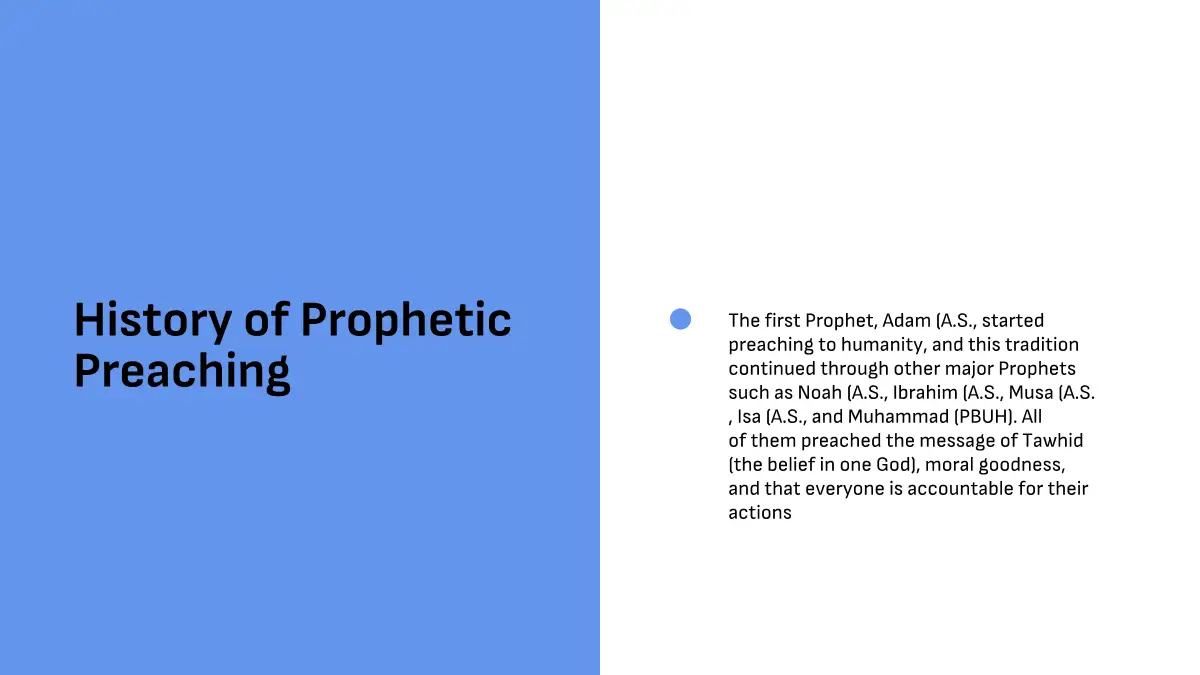 History of Prophetic Preaching

The first Prophet, Adam (A.S., started preaching to humanity, and this tradition continued through other major Prophets such as Noah (A.S., Ibrahim (A.S., Musa (A.S. , Isa (A.S., and Muhammad (PBUH). All of them preached the message of Tawhid (the belief in one God), moral goodness, and that everyone is accountable for their actions